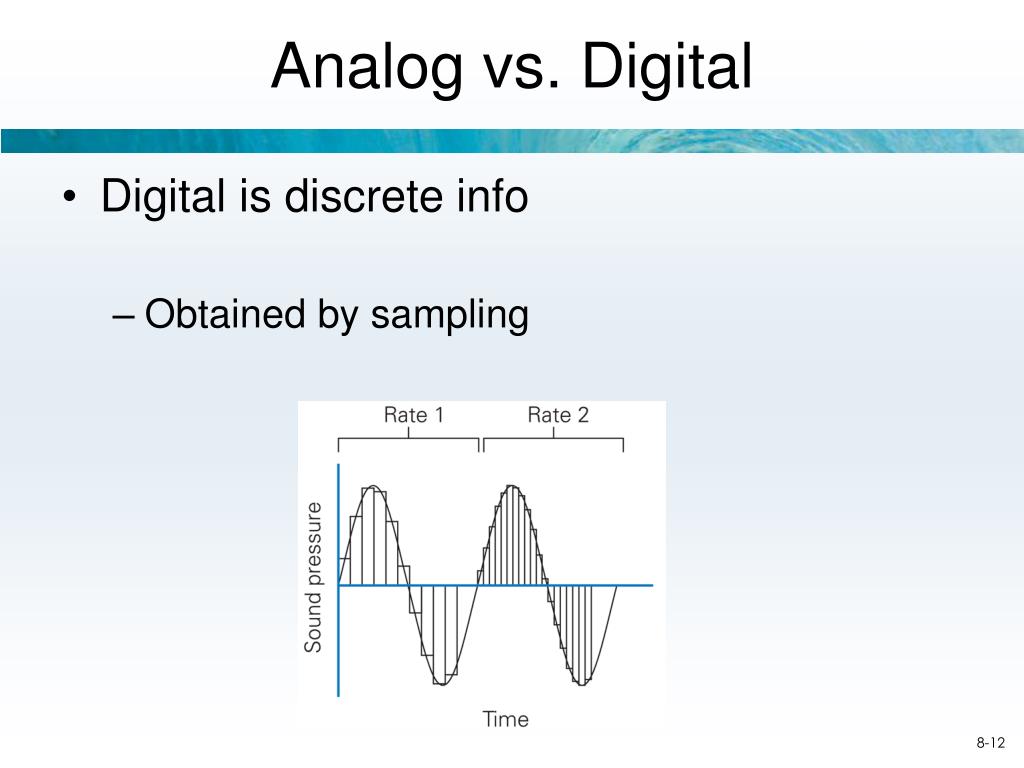 Analog vs. Digital

• Digital is discrete info

– Obtained by sampling

Rate 1

Rate 2

Sound pressure

Time

8-12